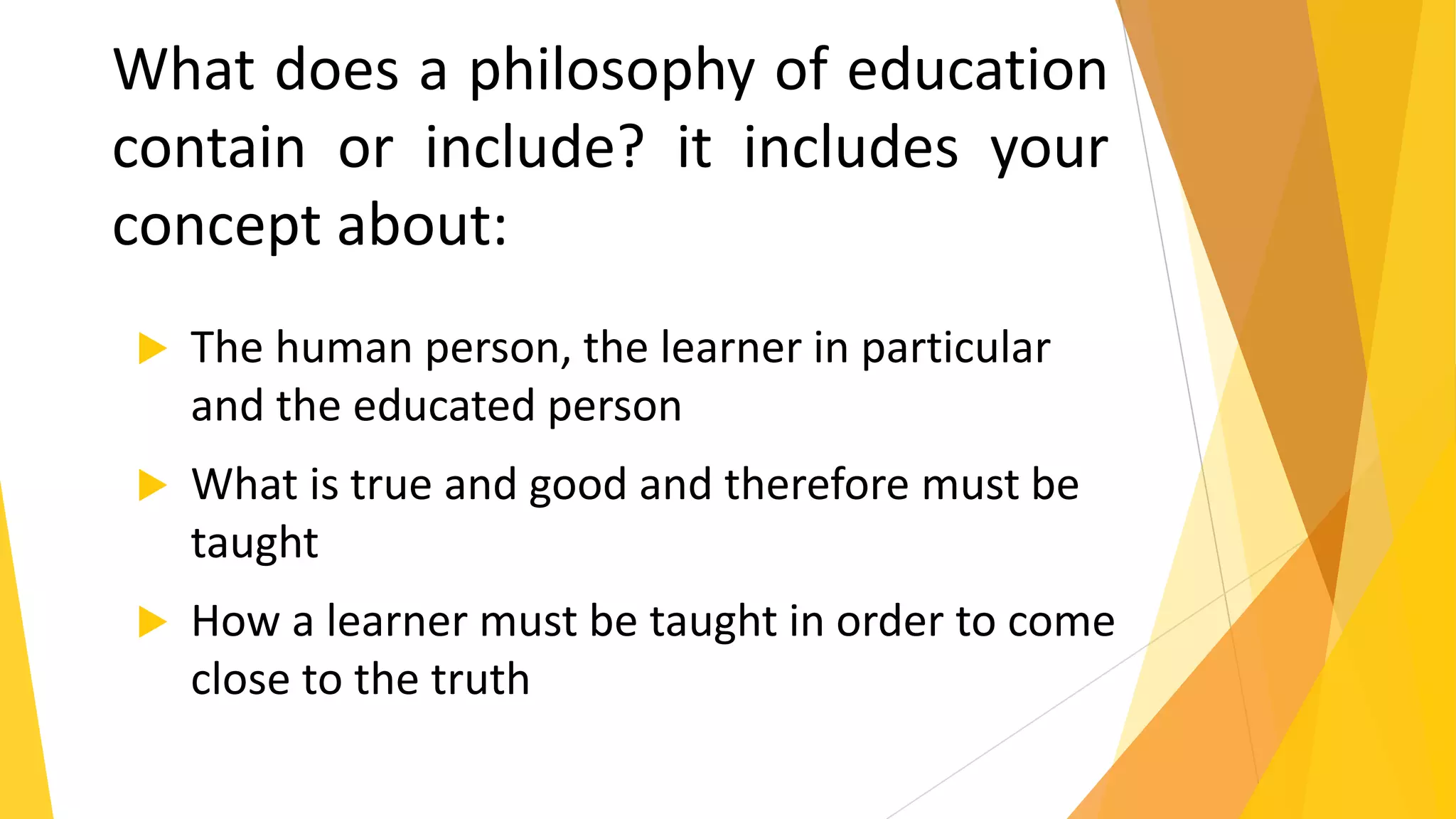 What does a philosophy of education contain or include? it includes your concept about:

The human person, the learner in particular and the educated person

What is true and good and therefore must be taught

How a learner must be taught in order to come close to the truth